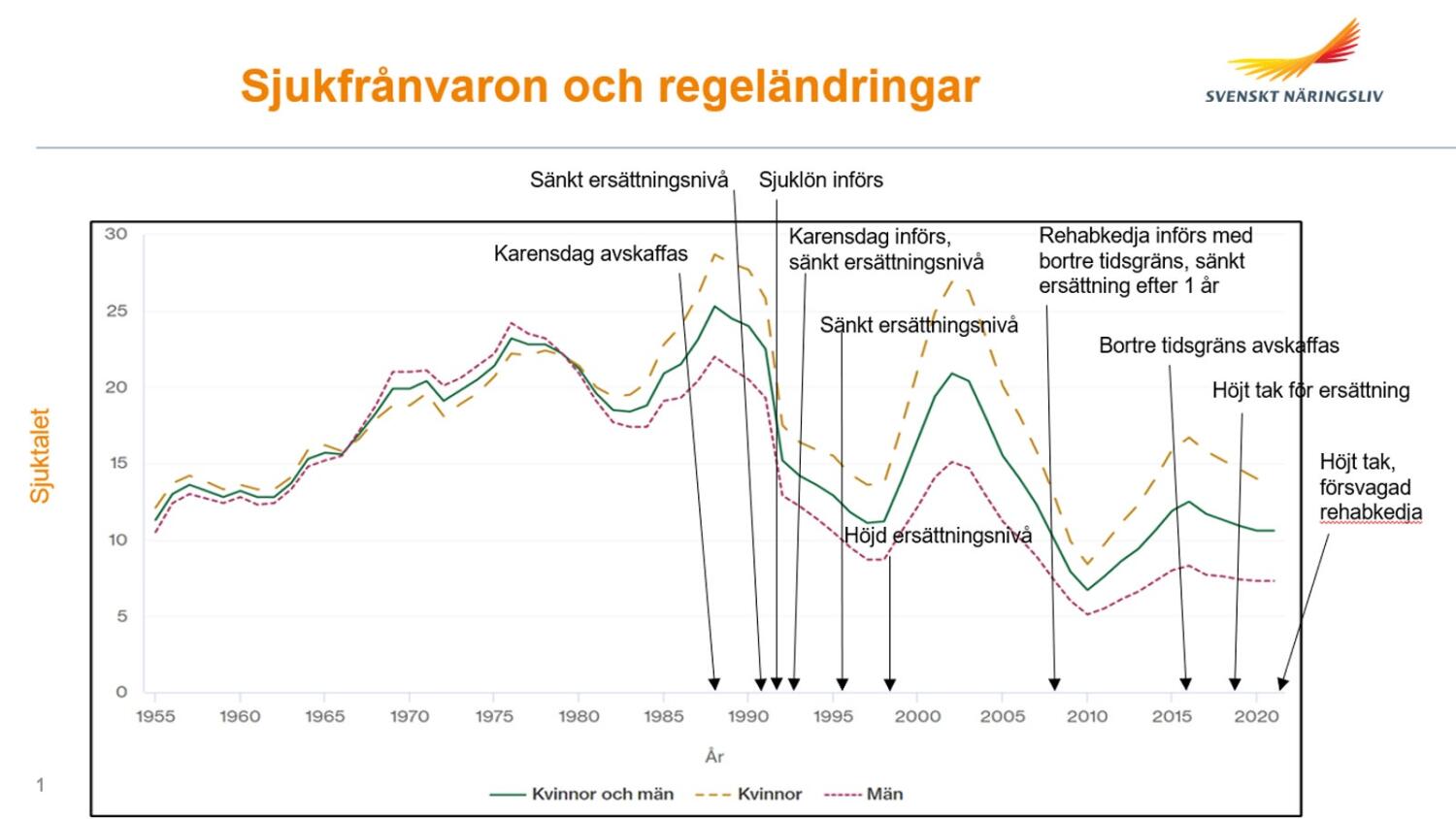 Sjukfrånvaron och regeländringar

SVENSKT NÄRINGSLIV

Sänkt ersättningsnivå

Sjuklön införs

Karensdag avskaffas

Karensdag införs, sänkt ersättningsnivå

Rehabkedja införs med bortre tidsgräns, sänkt ersättning efter 1 år

Sänkt ersättningsnivå

Bortre tidsgräns avskaffas

Höjt tak för ersättning

Höjt tak, försvagad rehabkedja

Höjd ersättningsnivå

Sjuktalet

30
25
20
15
10
5
0

1955 1960 1965 1970 1975 1980 1985 1990 1995 2000 2005 2010 2015 2020

År

Kvinnor och män
Kvinnor
Män

1